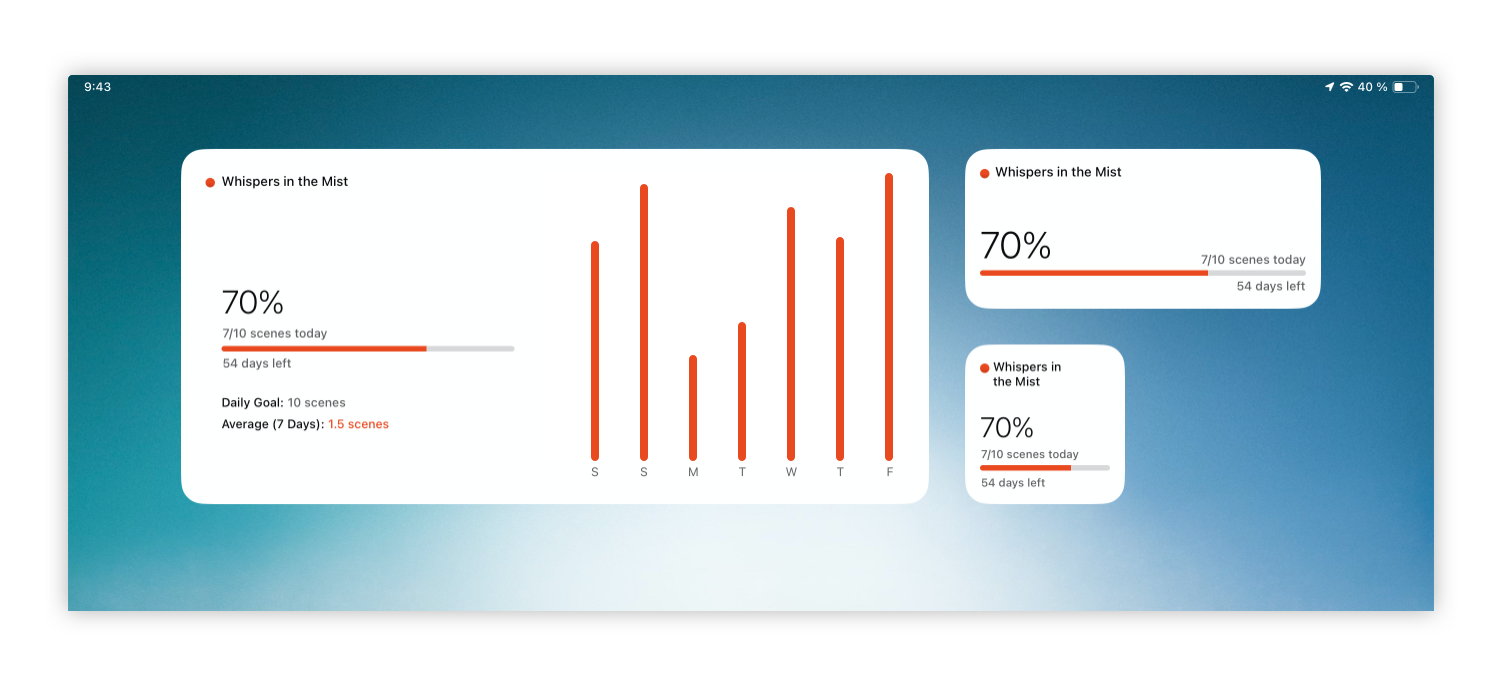 9:43

40 %

Whispers in the Mist

70%

7/10 scenes today

54 days left

Daily Goal: 10 scenes

Average (7 Days): 1.5 scenes

S S M T W T F

Whispers in the Mist

70%

7/10 scenes today

54 days left

Whispers in the Mist

70%

7/10 scenes today

54 days left